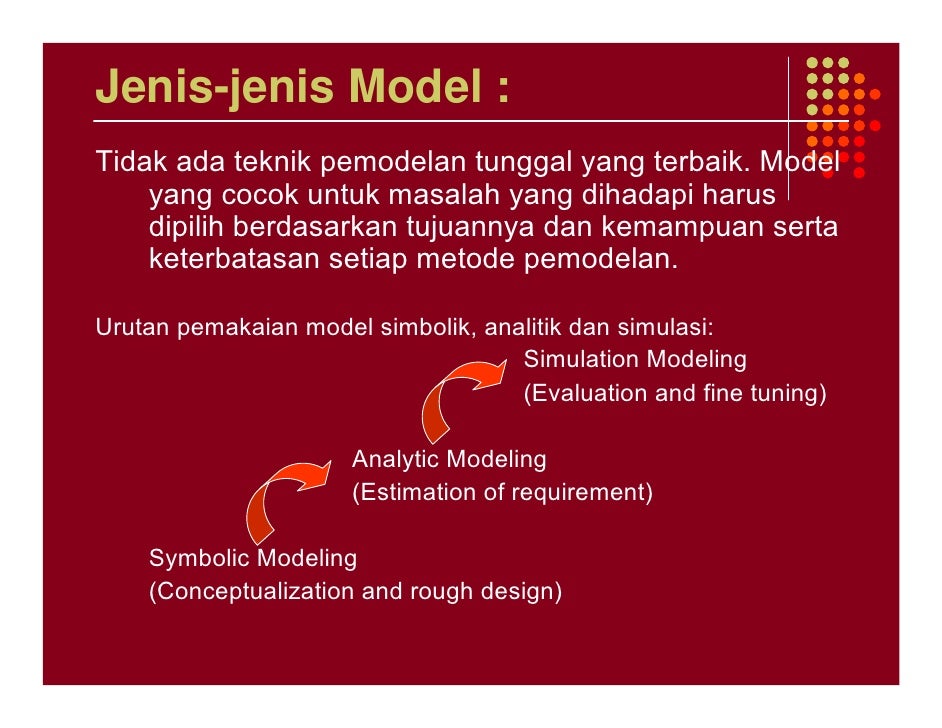 Jenis-jenis Model :

Tidak ada teknik pemodelan tunggal yang terbaik. Model yang cocok untuk masalah yang dihadapi harus dipilih berdasarkan tujuannya dan kemampuan serta keterbatasan setiap metode pemodelan.

Urutan pemakaian model simbolik, analitik dan simulasi:

Simulation Modeling
(Evaluation and fine tuning)

Analytic Modeling
(Estimation of requirement)

Symbolic Modeling
(Conceptualization and rough design)